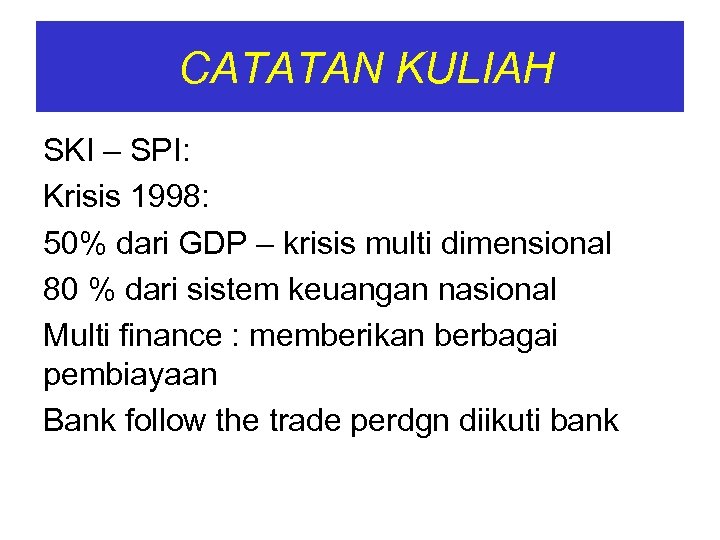 CATATAN KULIAH

SKI – SPI:

Krisis 1998:

50% dari GDP – krisis multi dimensional

80 % dari sistem keuangan nasional

Multi finance : memberikan berbagai pembiayaan

Bank follow the trade perdgn diikuti bank